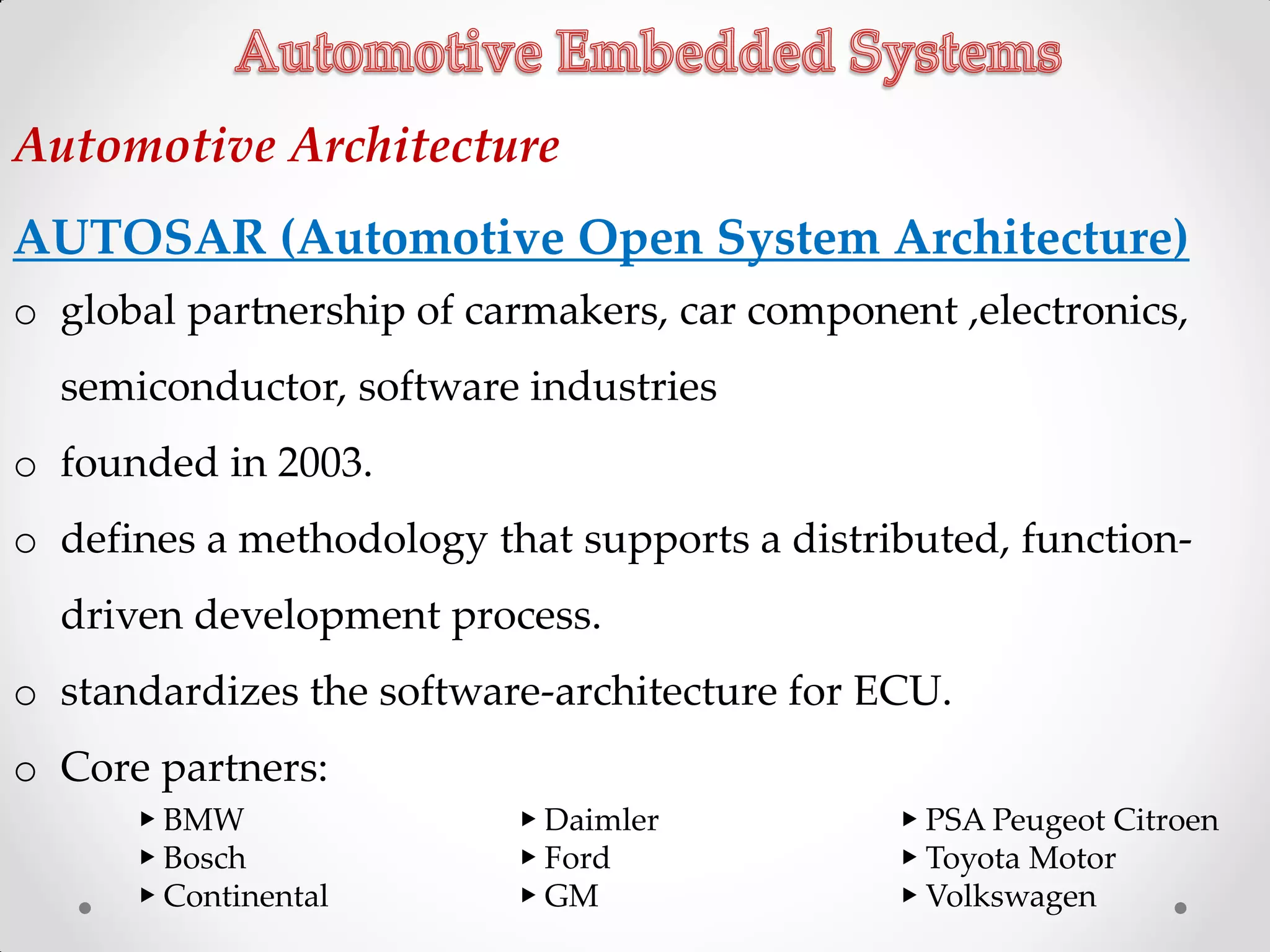 Automotive Embedded Systems

Automotive Architecture

AUTOSAR (Automotive Open System Architecture)

o global partnership of carmakers, car component ,electronics, semiconductor, software industries

o founded in 2003.

o defines a methodology that supports a distributed, function-driven development process.

o standardizes the software-architecture for ECU.

o Core partners:

▸ BMW
▸ Bosch
▸ Continental

▸ Daimler
▸ Ford
▸ GM

▸ PSA Peugeot Citroen
▸ Toyota Motor
▸ Volkswagen